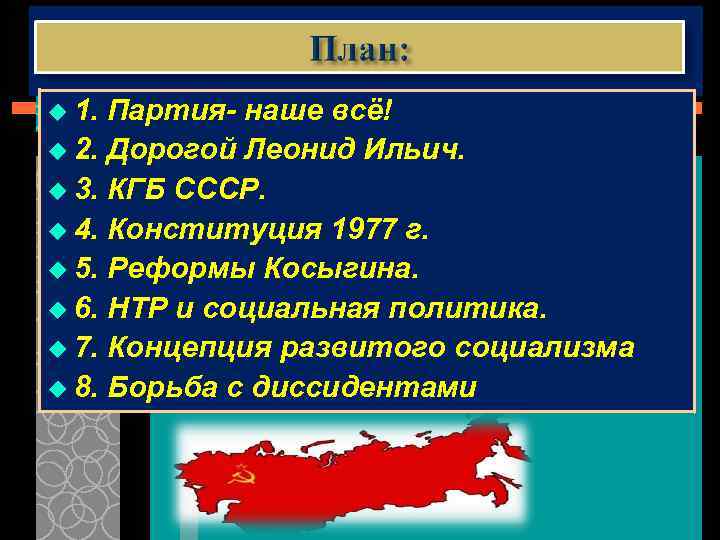 План:

1. Партия- наше всё!
2. Дорогой Леонид Ильич.
3. КГБ СССР.
4. Конституция 1977 г.
5. Реформы Косыгина.
6. НТР и социальная политика.
7. Концепция развитого социализма
8. Борьба с диссидентами